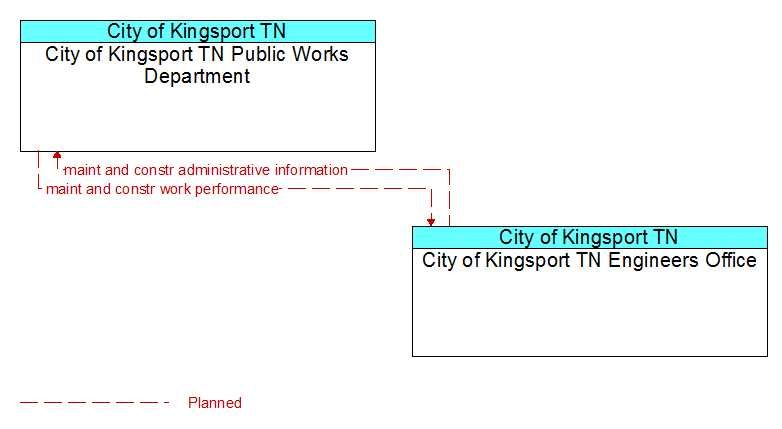 City of Kingsport TN
City of Kingsport TN Public Works Department

maint and constr administrative information
maint and constr work performance

City of Kingsport TN
City of Kingsport TN Engineers Office

Planned